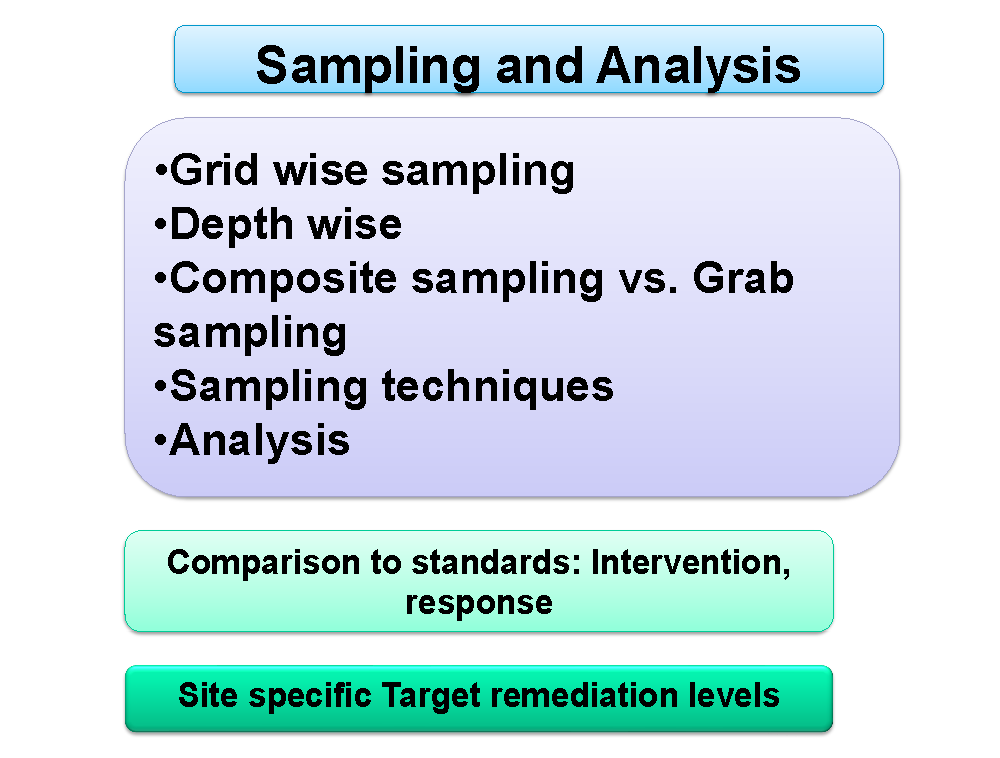 Sampling and Analysis

•Grid wise sampling
•Depth wise
•Composite sampling vs. Grab sampling
•Sampling techniques
•Analysis

Comparison to standards: Intervention, response

Site specific Target remediation levels